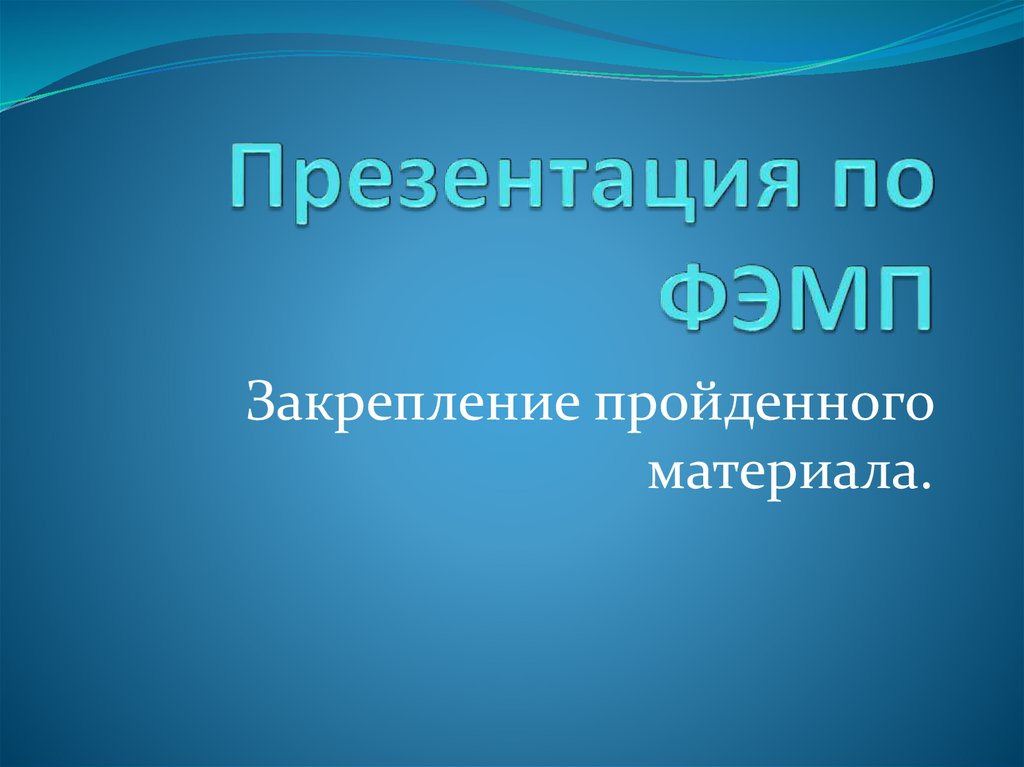 Презентация по ФЭМП

Закрепление пройденного материала.